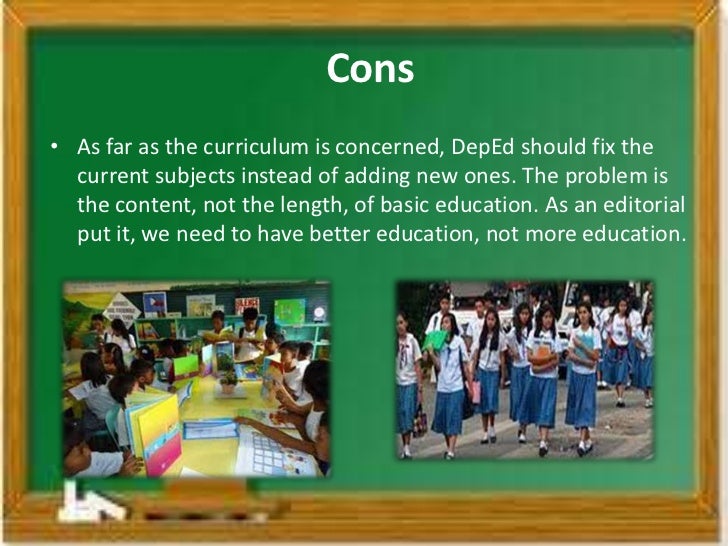 Cons

• As far as the curriculum is concerned, DepEd should fix the current subjects instead of adding new ones. The problem is the content, not the length, of basic education. As an editorial put it, we need to have better education, not more education.